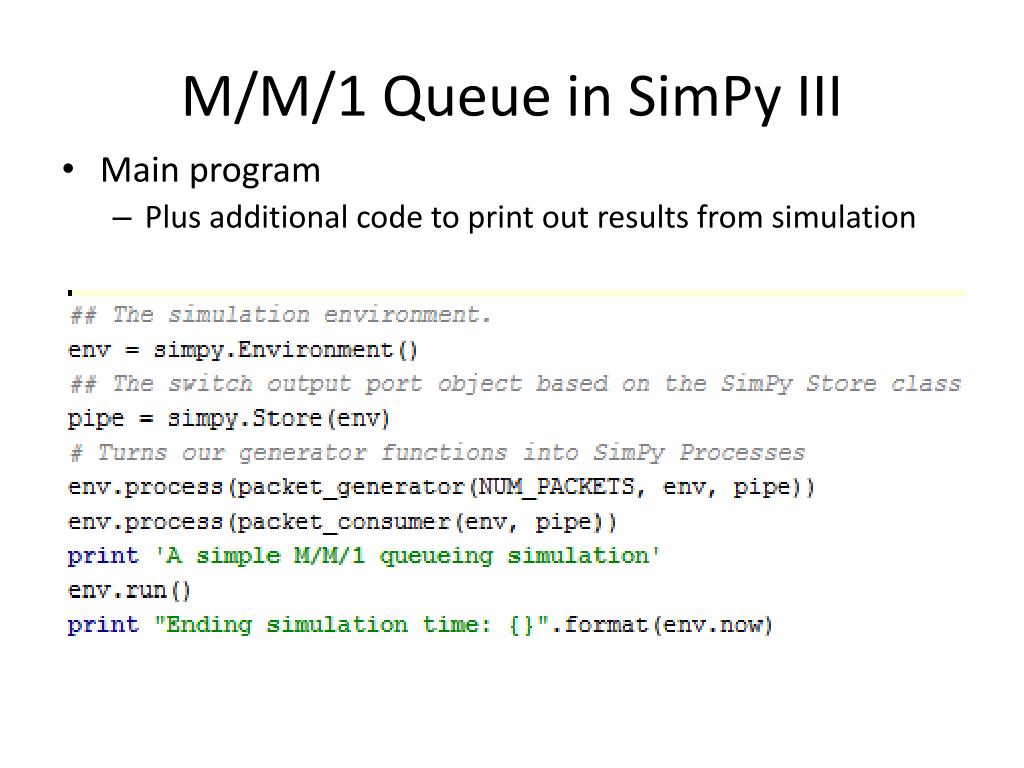 M/M/1 Queue in SimPy III

• Main program
– Plus additional code to print out results from simulation

## The simulation environment.
env = simpy.Environment()
## The switch output port object based on the SimPy Store class
pipe = simpy.Store(env)
# Turns our generator functions into SimPy Processes
env.process(packet_generator(NUM_PACKETS, env, pipe))
env.process(packet_consumer(env, pipe))
print 'A simple M/M/1 queueing simulation'
env.run()
print "Ending simulation time: {}".format(env.now)